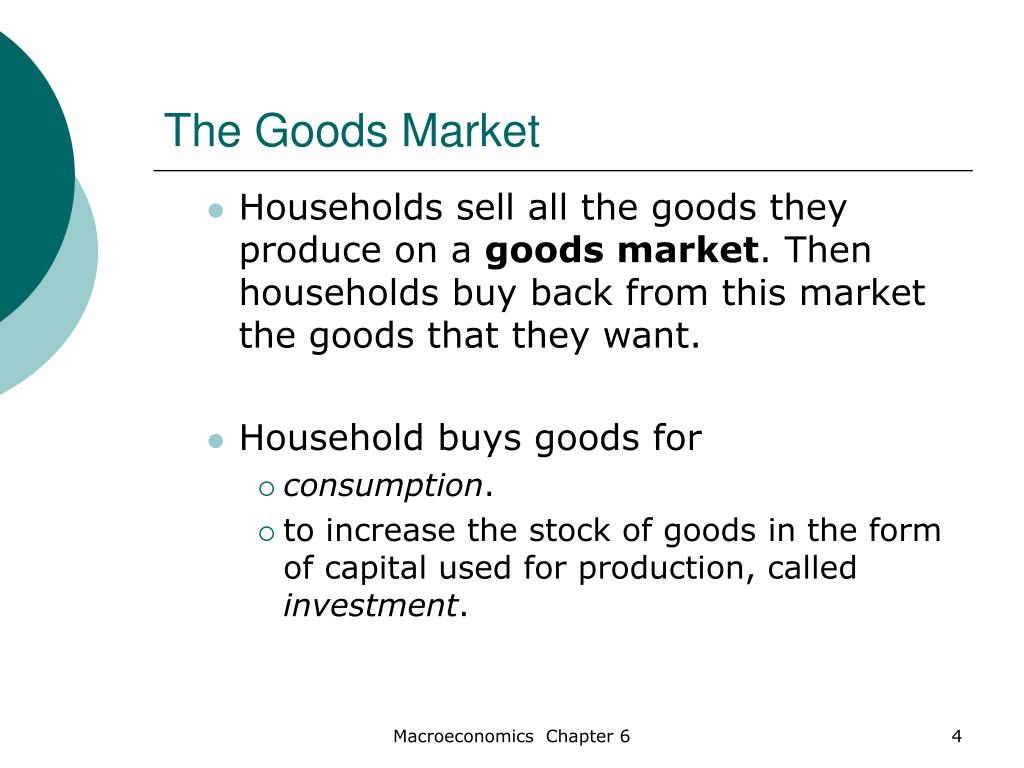 The Goods Market

Households sell all the goods they produce on a goods market. Then households buy back from this market the goods that they want.

Household buys goods for

consumption.

to increase the stock of goods in the form of capital used for production, called investment.

Macroeconomics Chapter 6

4